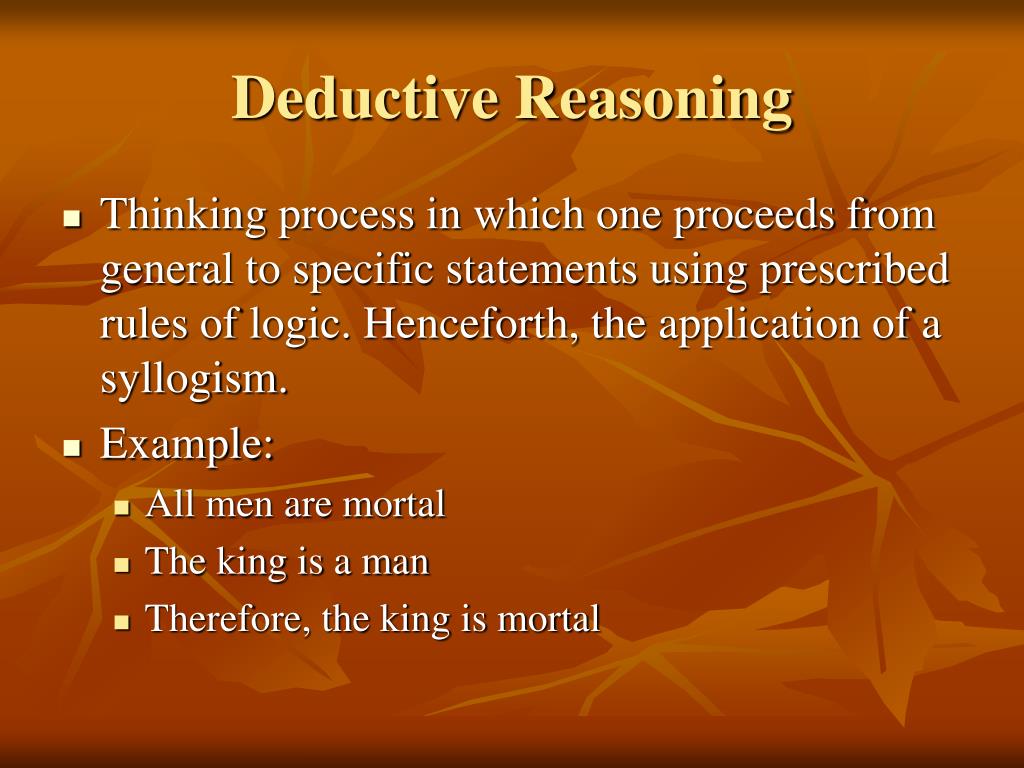 Deductive Reasoning

- Thinking process in which one proceeds from general to specific statements using prescribed rules of logic. Henceforth, the application of a syllogism.
- Example:
  - All men are mortal
  - The king is a man
  - Therefore, the king is mortal